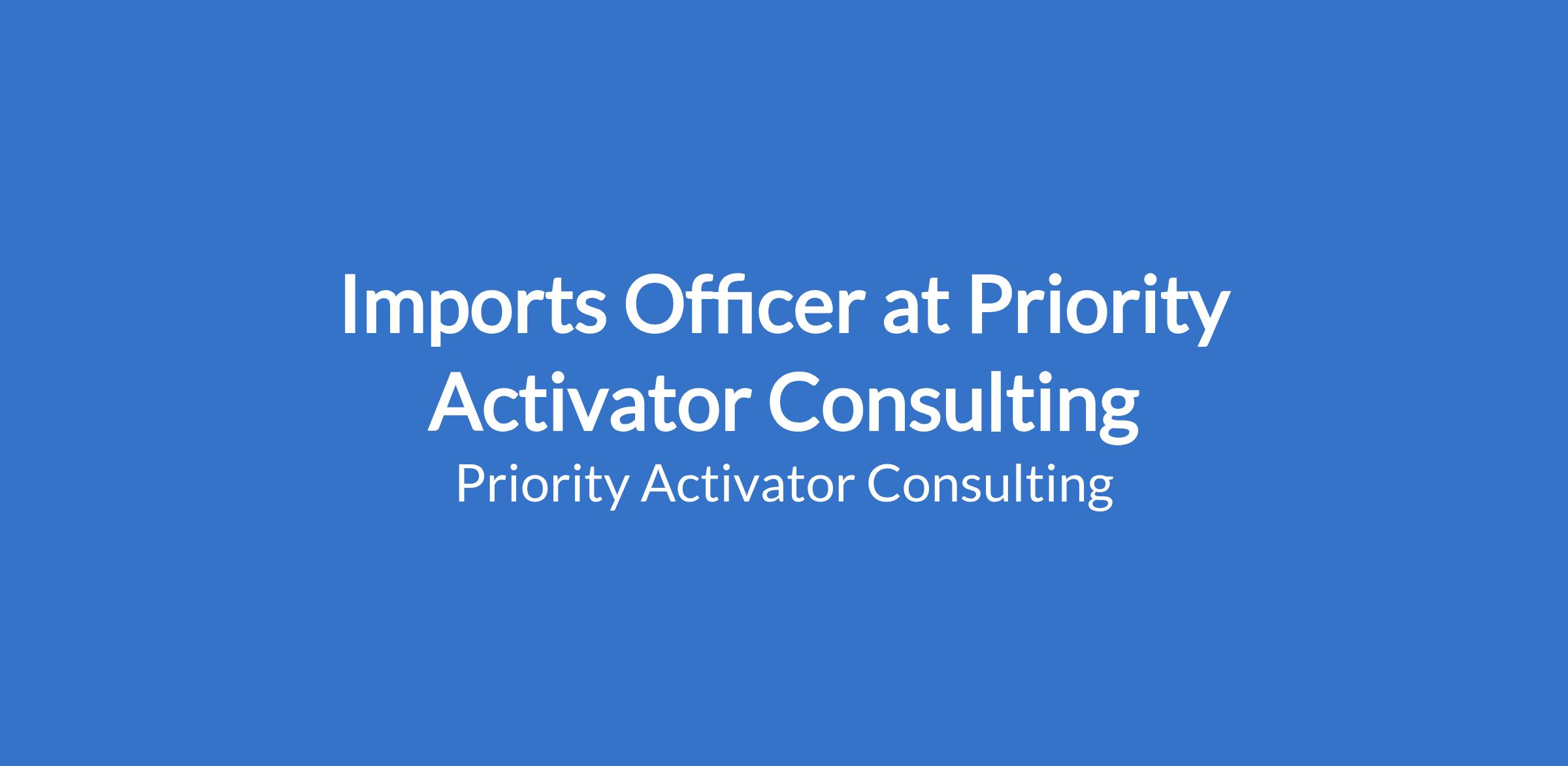 Imports Officer at Priority Activator Consulting

Priority Activator Consulting